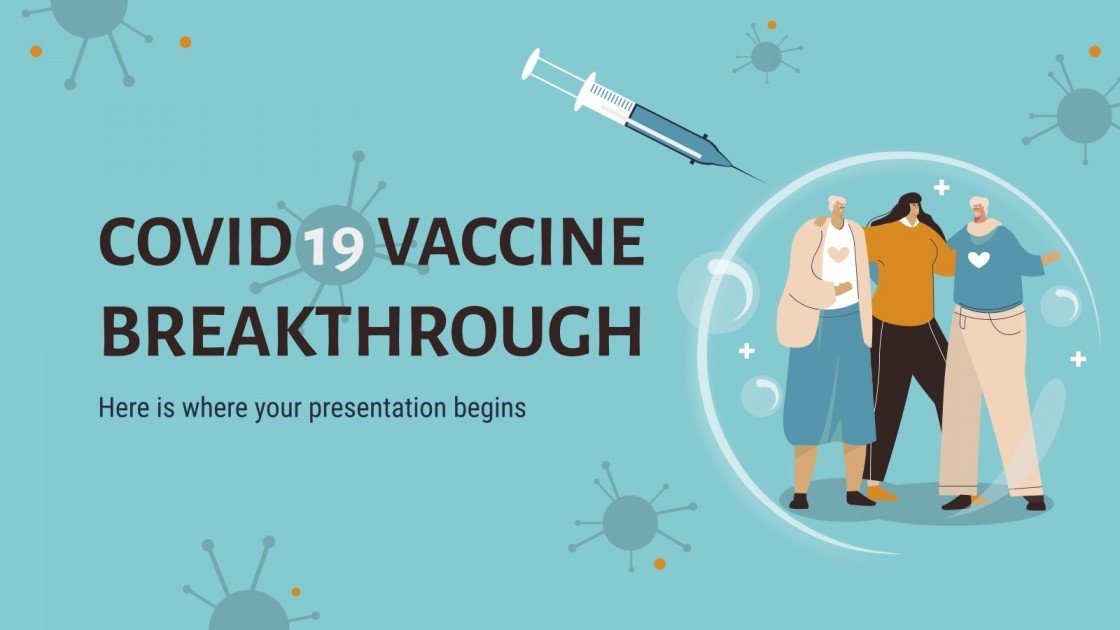 COVID 19 VACCINE BREAKTHROUGH

Here is where your presentation begins